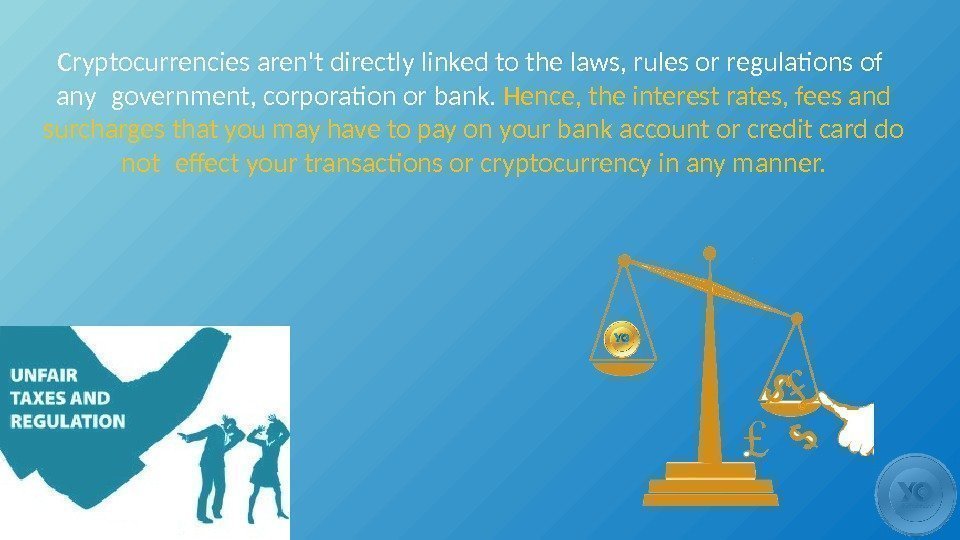 Cryptocurrencies aren't directly linked to the laws, rules or regulations of any government, corporation or bank. Hence, the interest rates, fees and surcharges that you may have to pay on your bank account or credit card do not effect your transactions or cryptocurrency in any manner.

UNFAIR TAXES AND REGULATION

YC

$ £

£ $

YC